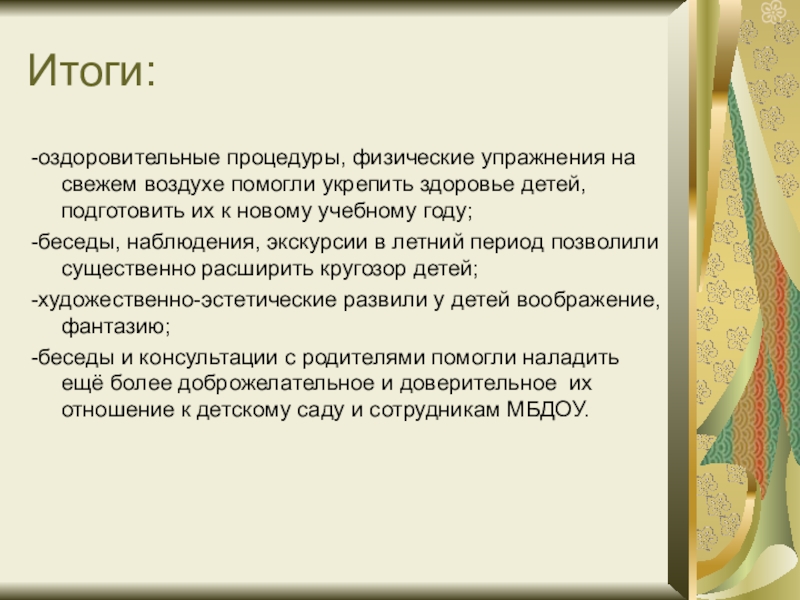 Итоги:

-оздоровительные процедуры, физические упражнения на свежем воздухе помогли укрепить здоровье детей, подготовить их к новому учебному году;

-беседы, наблюдения, экскурсии в летний период позволили существенно расширить кругозор детей;

-художественно-эстетические развили у детей воображение, фантазию;

-беседы и консультации с родителями помогли наладить ещё более доброжелательное и доверительное их отношение к детскому саду и сотрудникам МБДОУ.